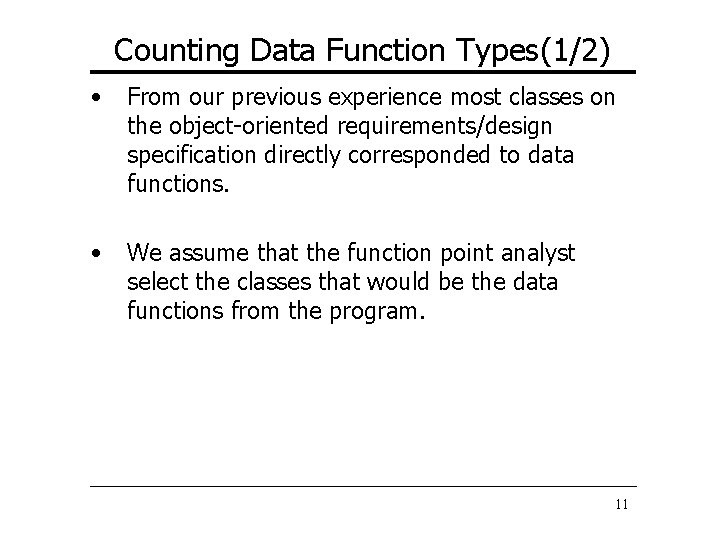 Counting Data Function Types(1/2)

• From our previous experience most classes on the object-oriented requirements/design specification directly corresponded to data functions.

• We assume that the function point analyst select the classes that would be the data functions from the program.

11